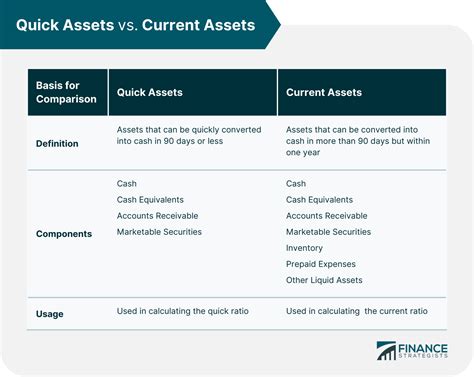 Quick Assets vs. Current Assets

| Basis for Comparison | Quick Assets | Current Assets |
|---|---|---|
| Definition | Assets that can be quickly converted into cash in 90 days or less | Assets that can be converted into cash in more than 90 days but within one year |
| Components | Cash<br>Cash Equivalents<br>Accounts Receivable<br>Marketable Securities | Cash<br>Cash Equivalents<br>Accounts Receivable<br>Marketable Securities<br>Inventory<br>Prepaid Expenses<br>Other Liquid Assets |
| Usage | Used in calculating the quick ratio | Used in calculating the current ratio |

FINANCE STRATEGISTS